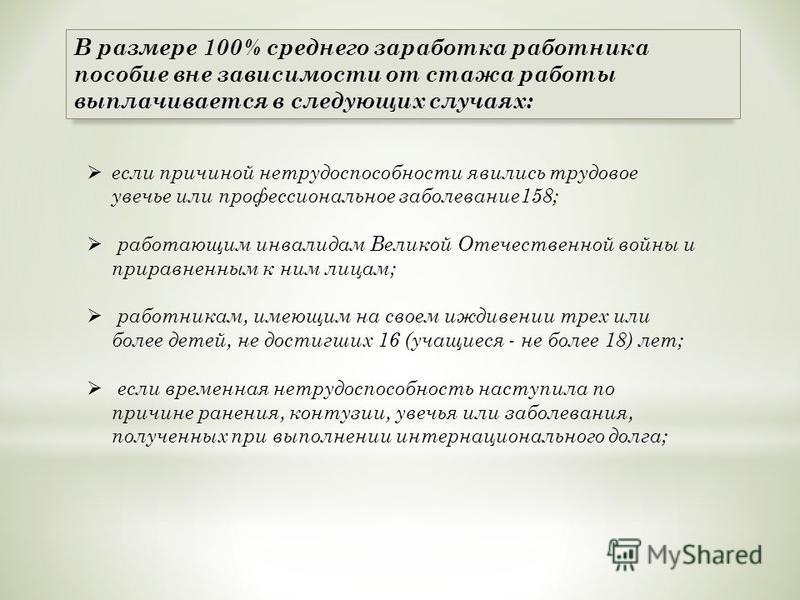 В размере 100% среднего заработка работника пособие вне зависимости от стажа работы выплачивается в следующих случаях:

➢ если причиной нетрудоспособности явились трудовое увечье или профессиональное заболевание158;

➢ работающим инвалидам Великой Отечественной войны и приравненным к ним лицам;

➢ работникам, имеющим на своем иждивении трех или более детей, не достигших 16 (учащиеся - не более 18) лет;

➢ если временная нетрудоспособность наступила по причине ранения, контузии, увечья или заболевания, полученных при выполнении интернационального долга;

MyShared